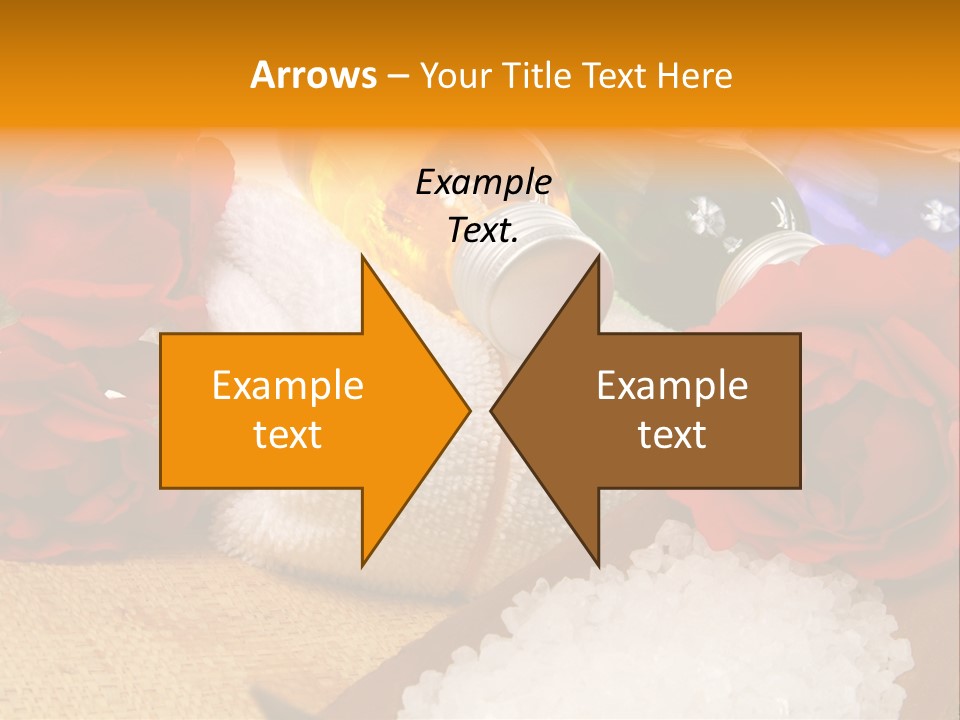 Arrows – Your Title Text Here

Example Text.

Example text

Example text